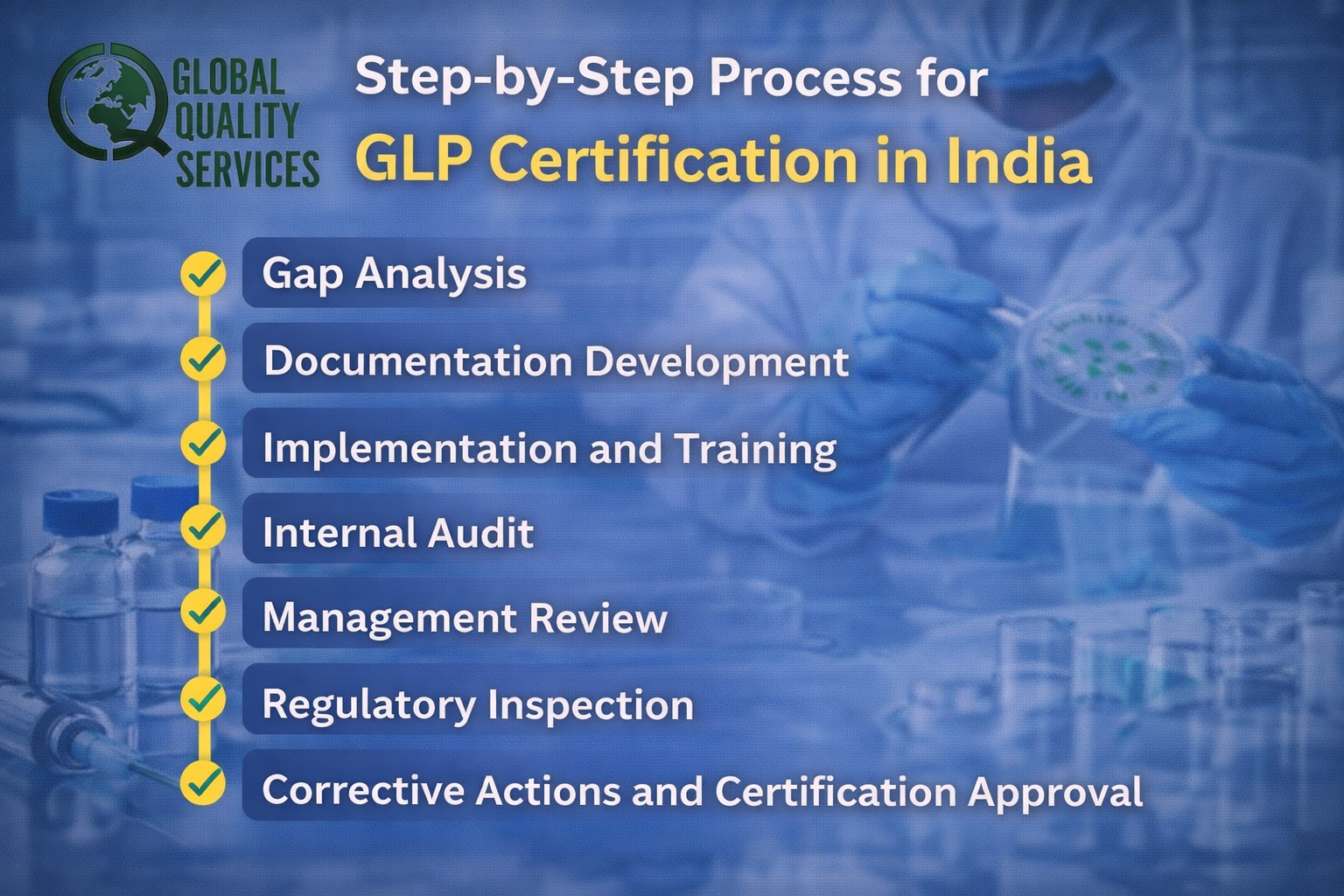 GLOBAL QUALITY SERVICES

Step-by-Step Process for
GLP Certification in India

Gap Analysis
Documentation Development
Implementation and Training
Internal Audit
Management Review
Regulatory Inspection
Corrective Actions and Certification Approval